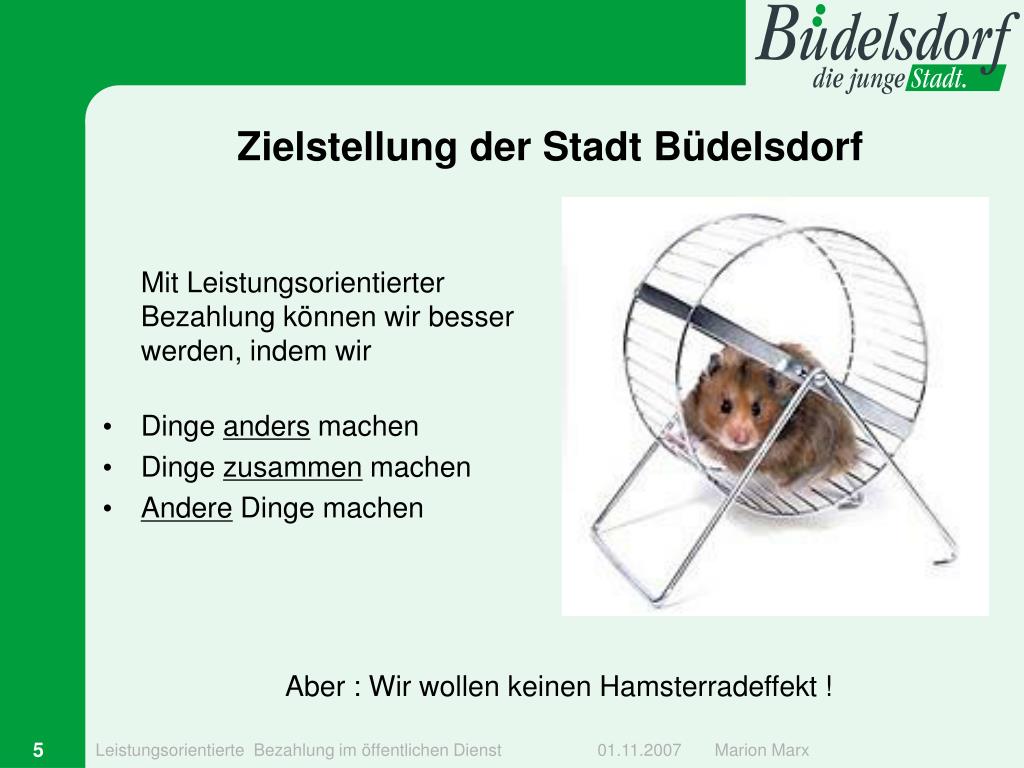 Büdelsdorf
die junge Stadt.

Zielstellung der Stadt Büdelsdorf

Mit Leistungsorientierter Bezahlung können wir besser werden, indem wir

• Dinge anders machen
• Dinge zusammen machen
• Andere Dinge machen

Aber : Wir wollen keinen Hamsterradeffekt !

5 Leistungsorientierte Bezahlung im öffentlichen Dienst 01.11.2007 Marion Marx